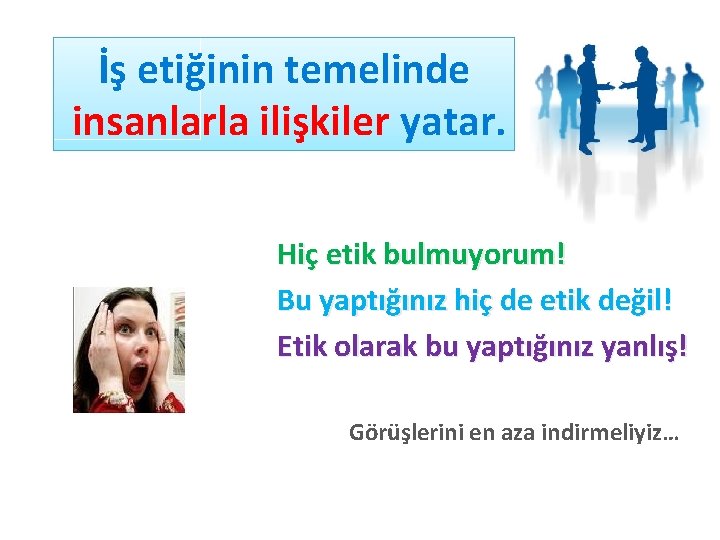 İş etiğinin temelinde insanlarla ilişkiler yatar.

Hiç etik bulmuyorum!

Bu yaptığınız hiç de etik değil!

Etik olarak bu yaptığınız yanlış!

Görüşlerini en aza indirmeliyiz…